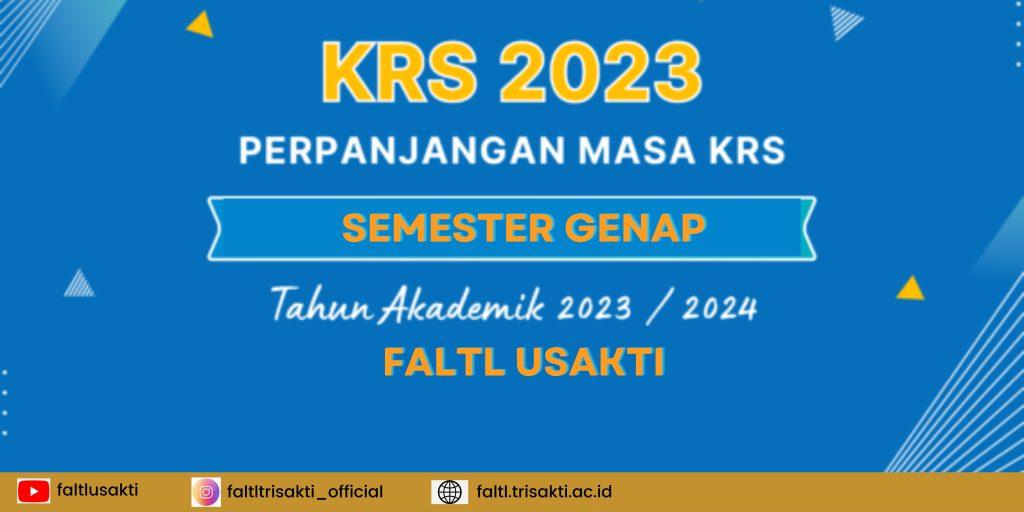 KRS 2023

PERPANJANGAN MASA KRS

SEMESTER GENAP

Tahun Akademik 2023 / 2024

FALTL USAKTI

faltlusakti faltltrisakti_official faltl.trisakti.ac.id